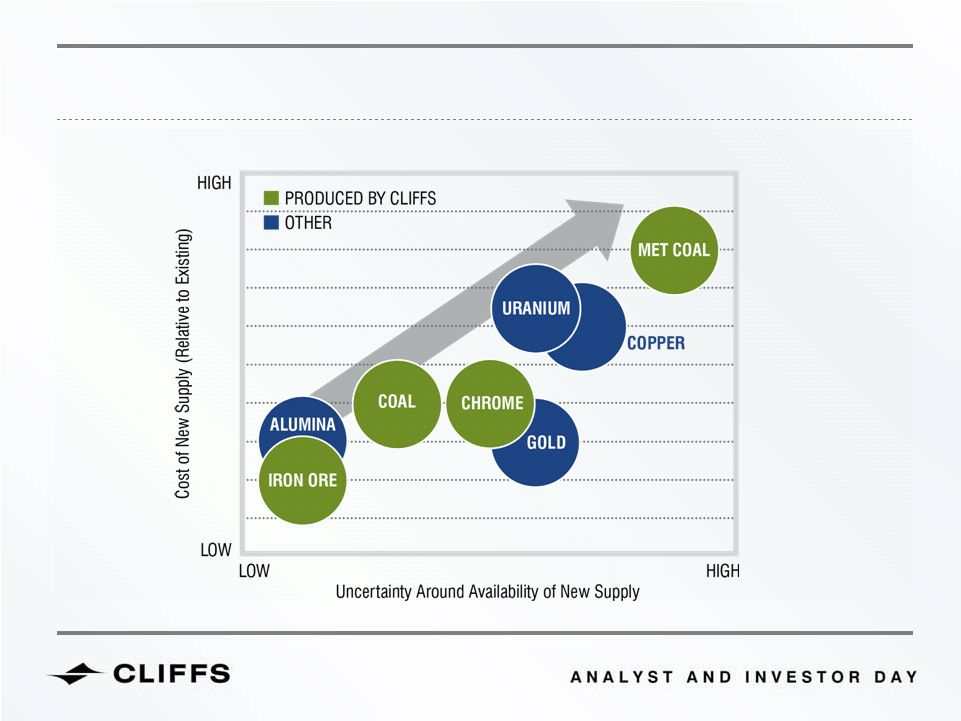 HIGH

PRODUCED BY CLIFFS
OTHER

Cost of New Supply (Relative to Existing)

MET COAL
URANIUM
COPPER
COAL
CHROME
ALUMINA
GOLD
IRON ORE

LOW

LOW
HIGH
Uncertainty Around Availability of New Supply

CLIFFS

ANALYST AND INVESTOR DAY